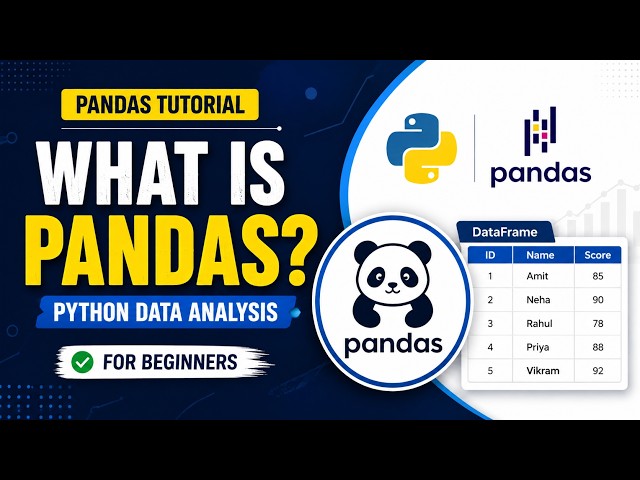 PANDAS TUTORIAL

WHAT IS PANDAS?

PYTHON DATA ANALYSIS

FOR BEGINNERS

pandas

pandas

DataFrame

| ID | Name | Score |
|---|---|---|
| 1 | Amit | 85 |
| 2 | Neha | 90 |
| 3 | Rahul | 78 |
| 4 | Priya | 88 |
| 5 | Vikram | 92 |